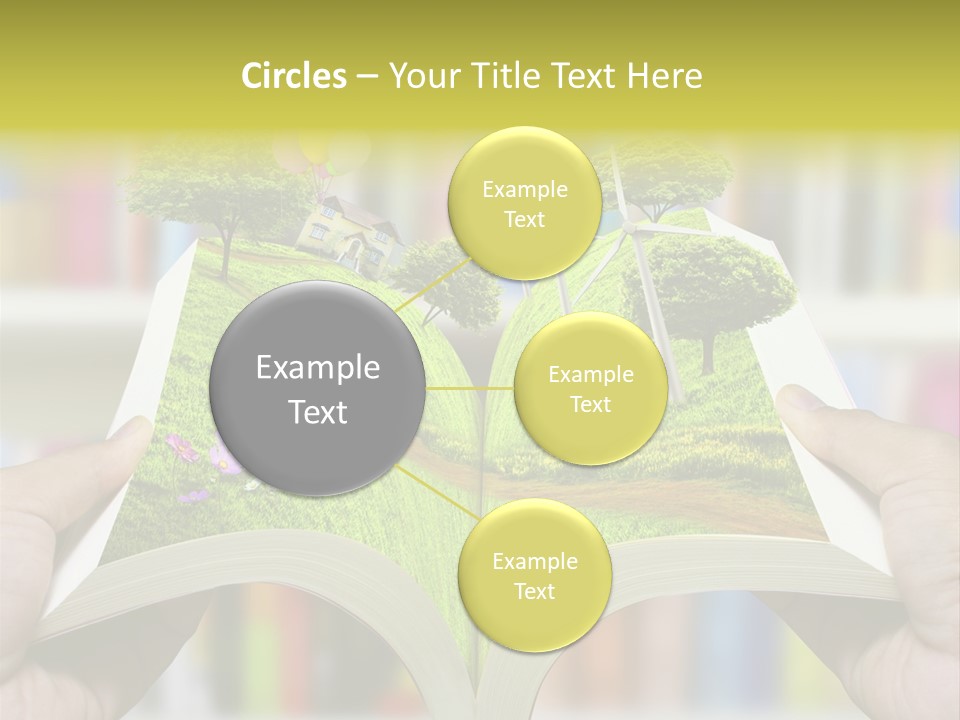 Circles – Your Title Text Here

Example Text

Example Text

Example Text

Example Text